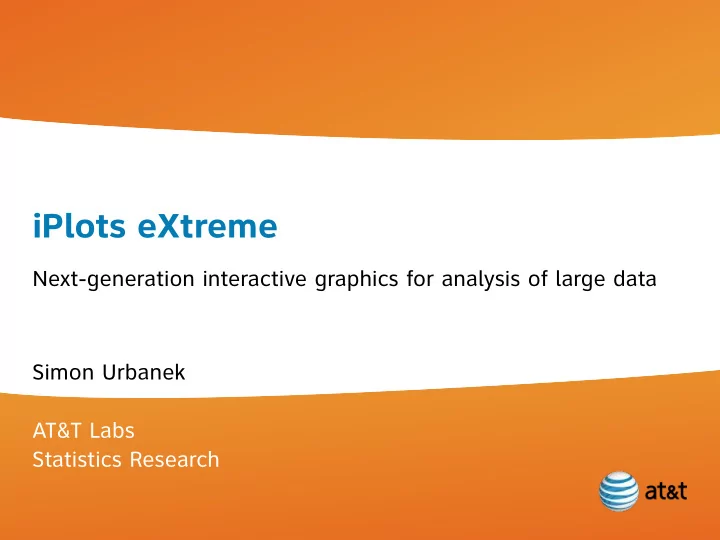 iPlots eXtreme

Next-generation interactive graphics for analysis of large data

Simon Urbanek

AT&T Labs
Statistics Research

at&t